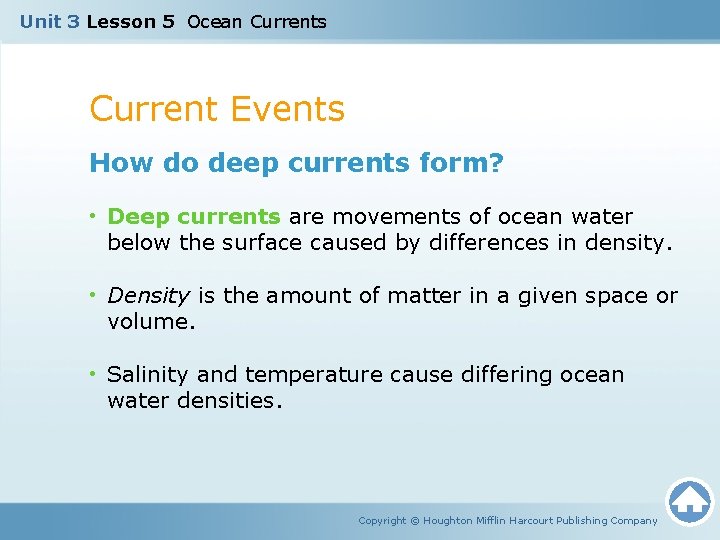 Unit 3 Lesson 5 Ocean Currents

Current Events

How do deep currents form?

• Deep currents are movements of ocean water below the surface caused by differences in density.

• Density is the amount of matter in a given space or volume.

• Salinity and temperature cause differing ocean water densities.

Copyright © Houghton Mifflin Harcourt Publishing Company